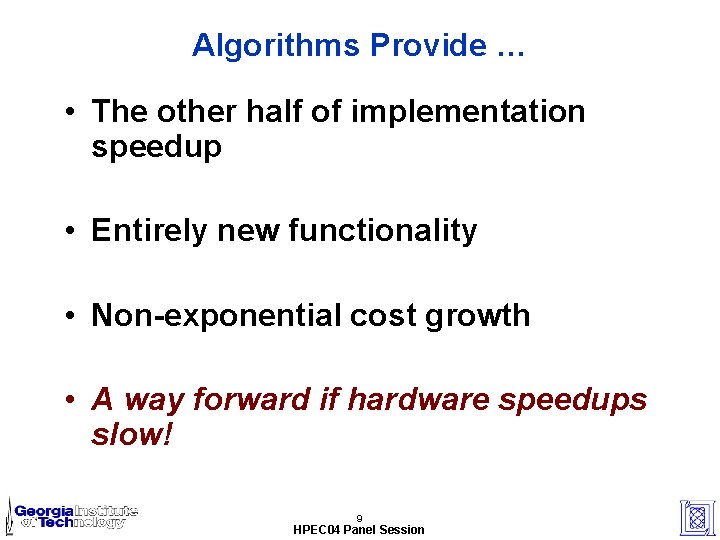 Algorithms Provide …

• The other half of implementation speedup

• Entirely new functionality

• Non-exponential cost growth

• A way forward if hardware speedups slow!

Georgia Institute of Technology

9
HPEC04 Panel Session